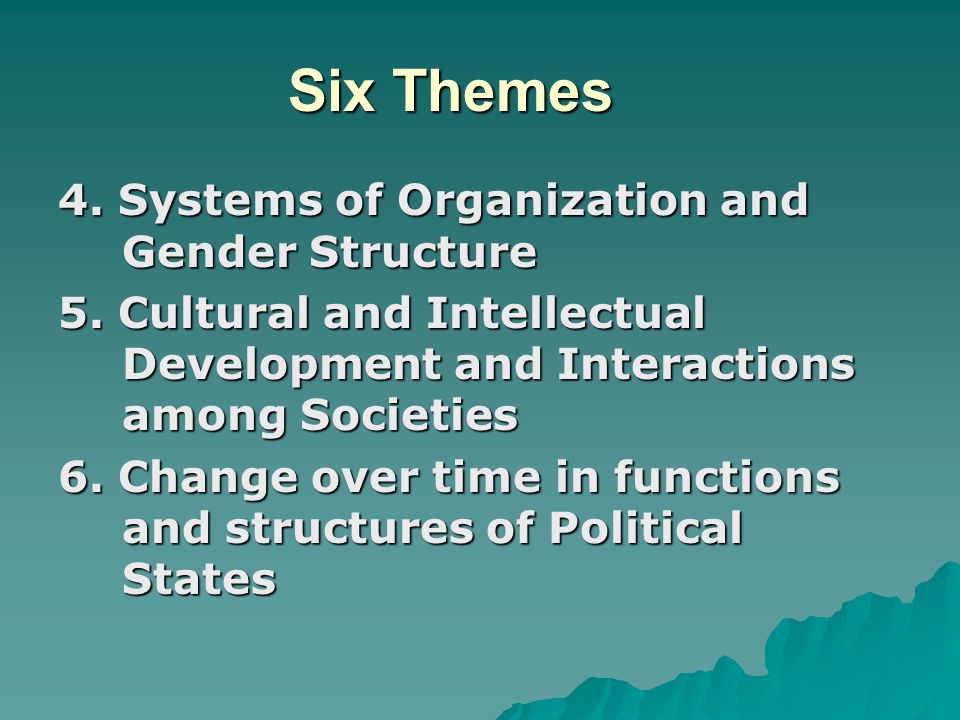 Six Themes

4. Systems of Organization and Gender Structure

5. Cultural and Intellectual Development and Interactions among Societies

6. Change over time in functions and structures of Political States